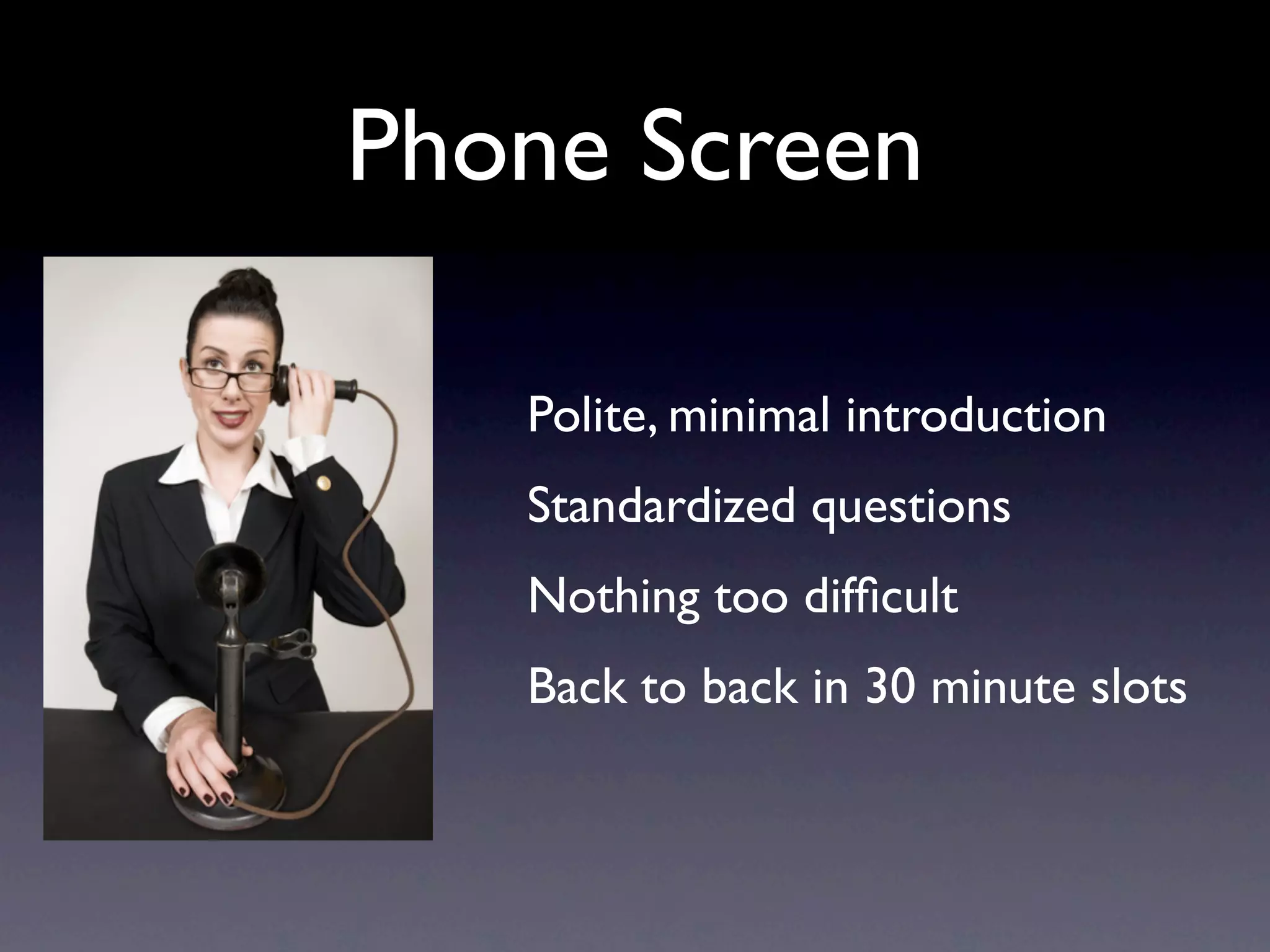 Phone Screen

Polite, minimal introduction

Standardized questions

Nothing too difficult

Back to back in 30 minute slots